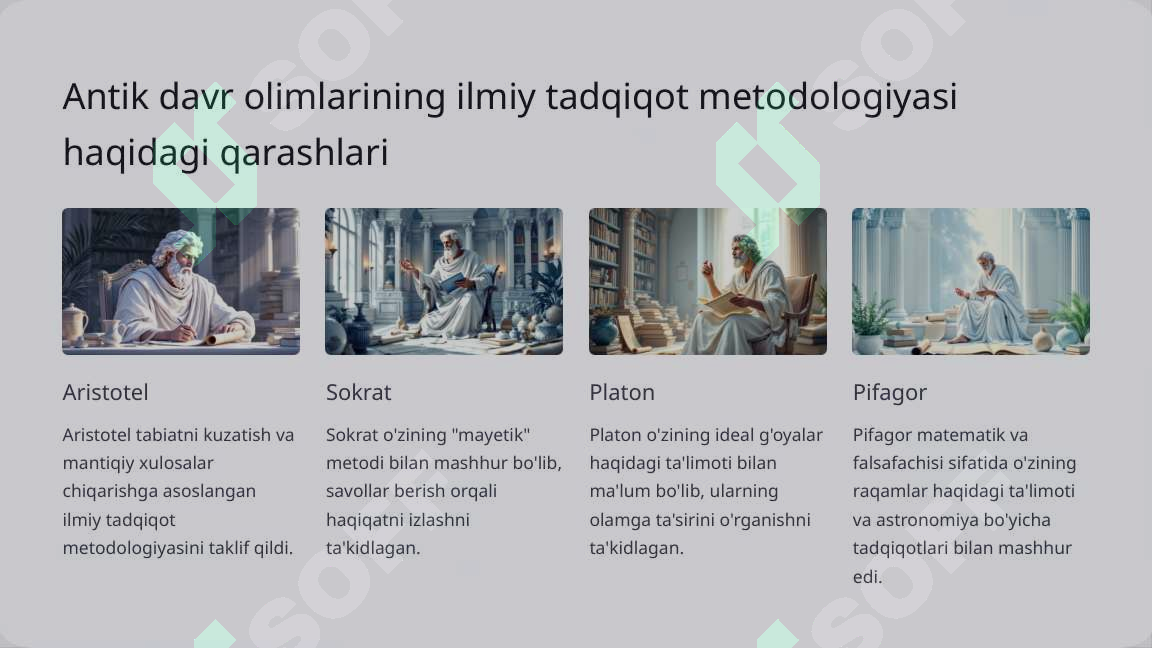 Antik davr olimlarining ilmiy tadqiqot metodologiyasi haqidagi qarashlari

Aristotel

Aristotel tabiatni kuzatish va mantiqiy xulosalar chiqarishga asoslangan ilmiy tadqiqot metodologiyasini taklif qildi.

Sokrat

Sokrat o'zining "mayetik" metodi bilan mashhur bo'lib, savollar berish orqali haqiqatni izlashni ta'kidlagan.

Platon

Platon o'zining ideal g'oyalar haqidagi ta'limoti bilan ma'lum bo'lib, ularning olamga ta'sirini o'rganishni ta'kidlagan.

Pifagor

Pifagor matematik va falsafachisi sifatida o'zining raqamlar haqidagi ta'limoti va astronomiya bo'yicha tadqiqotlari bilan mashhur edi.